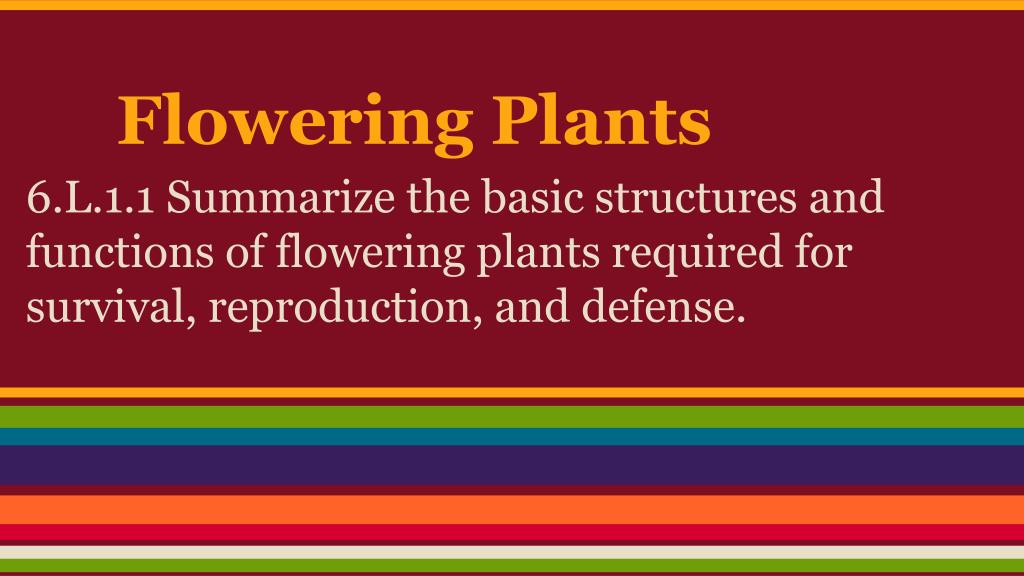 Flowering Plants

6.L.1.1 Summarize the basic structures and functions of flowering plants required for survival, reproduction, and defense.